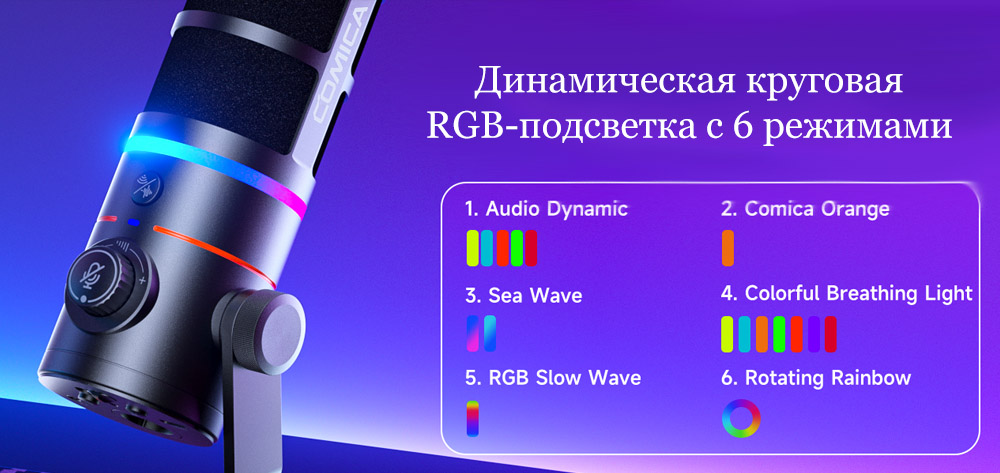 COMICA

Динамическая круговая RGB-подсветка с 6 режимами

1. Audio Dynamic

2. Comica Orange

3. Sea Wave

4. Colorful Breathing Light

5. RGB Slow Wave

6. Rotating Rainbow